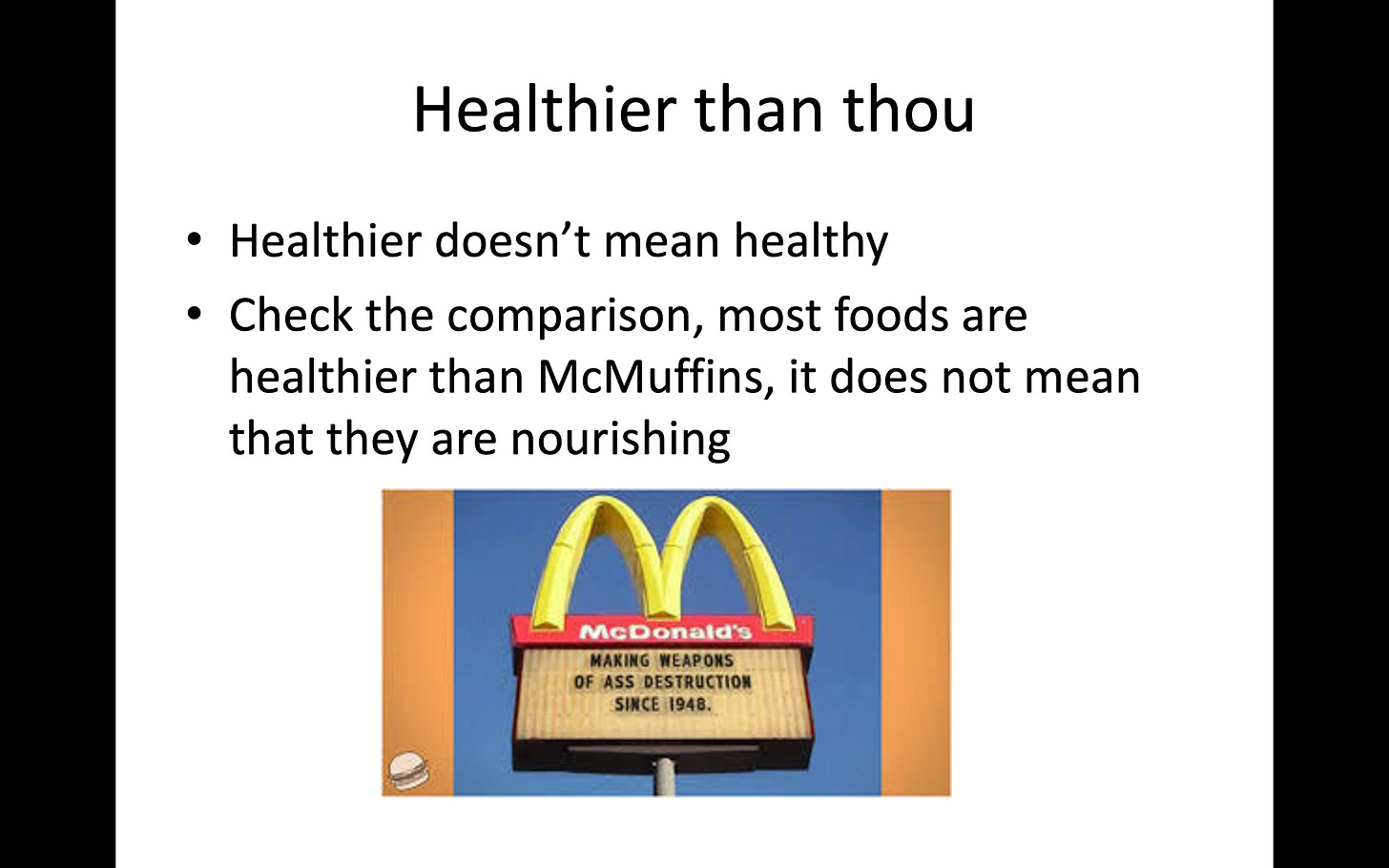 Healthier than thou

• Healthier doesn't mean healthy
• Check the comparison, most foods are healthier than McMuffins, it does not mean that they are nourishing

McDonald's
MAKING WEAPONS OF ASS DESTRUCTION SINCE 1948.